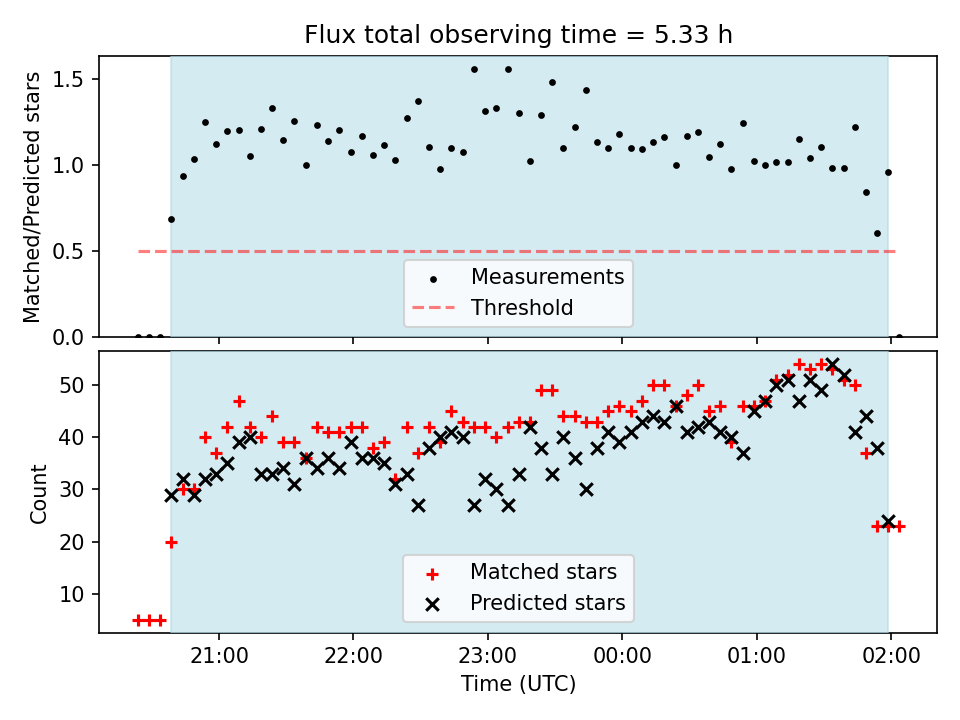 Flux total observing time = 5.33 h

Matched/Predicted stars

1.5
1.0
0.5
0.0

Measurements
Threshold

Count

50
40
30
20
10

Matched stars
Predicted stars

21:00
22:00
23:00
00:00
01:00
02:00

Time (UTC)